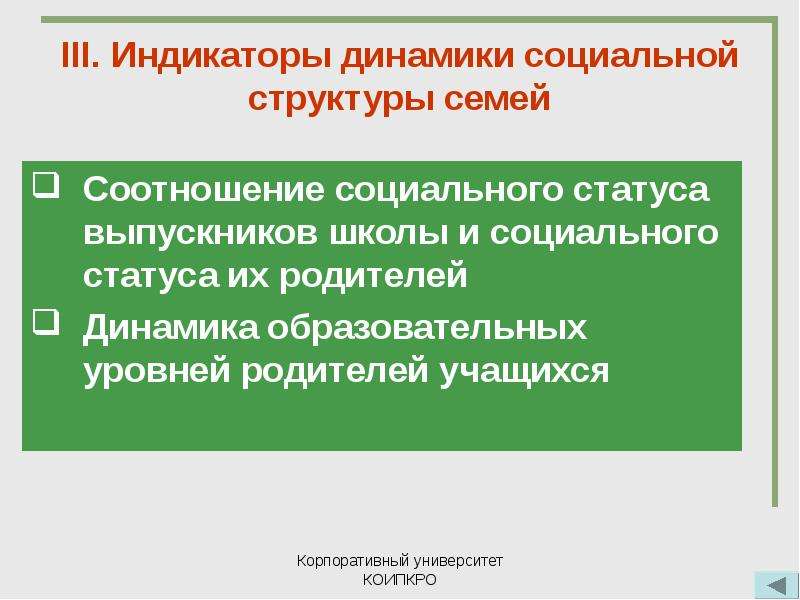 III. Индикаторы динамики социальной структуры семей

☐ Соотношение социального статуса выпускников школы и социального статуса их родителей

☐ Динамика образовательных уровней родителей учащихся

Корпоративный университет
КОИПКРО